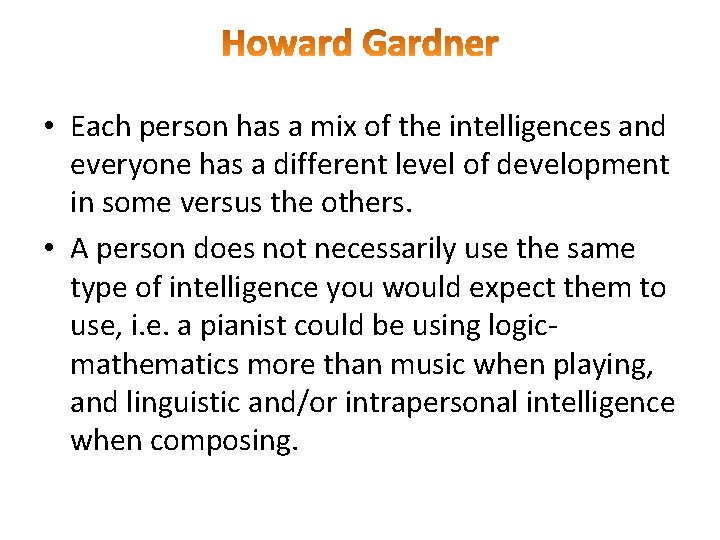 Howard Gardner

• Each person has a mix of the intelligences and everyone has a different level of development in some versus the others.

• A person does not necessarily use the same type of intelligence you would expect them to use, i.e. a pianist could be using logic-mathematics more than music when playing, and linguistic and/or intrapersonal intelligence when composing.